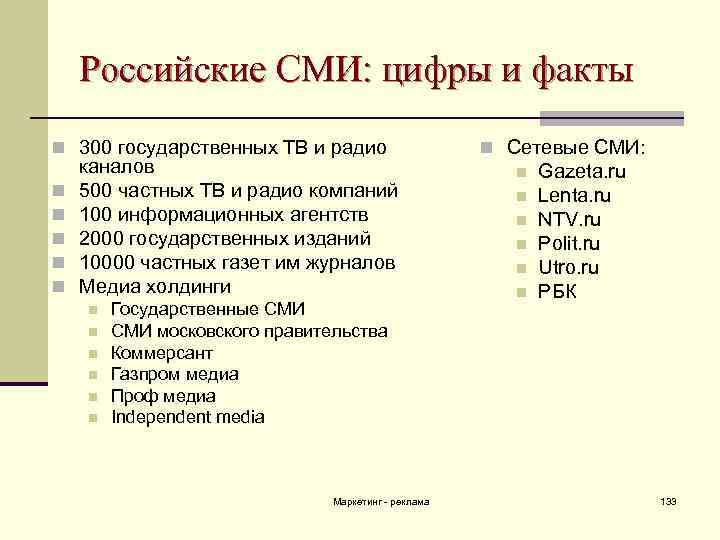 Российские СМИ: цифры и факты

300 государственных ТВ и радио каналов
500 частных ТВ и радио компаний
100 информационных агентств
2000 государственных изданий
10000 частных газет им журналов
Медиа холдинги
Государственные СМИ
СМИ московского правительства
Коммерсант
Газпром медиа
Проф медиа
Independent media

Сетевые СМИ:
Gazeta.ru
Lenta.ru
NTV.ru
Polit.ru
Utro.ru
РБК

Маркетинг - реклама

133